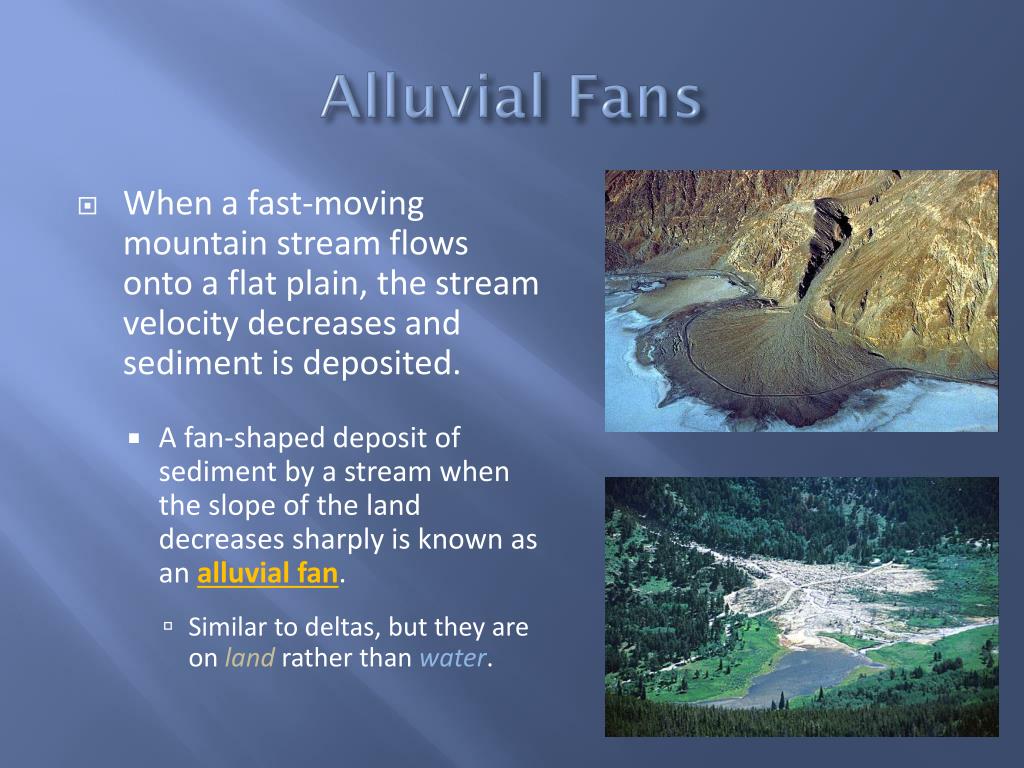 Alluvial Fans

When a fast-moving mountain stream flows onto a flat plain, the stream velocity decreases and sediment is deposited.

A fan-shaped deposit of sediment by a stream when the slope of the land decreases sharply is known as an alluvial fan.

Similar to deltas, but they are on land rather than water.